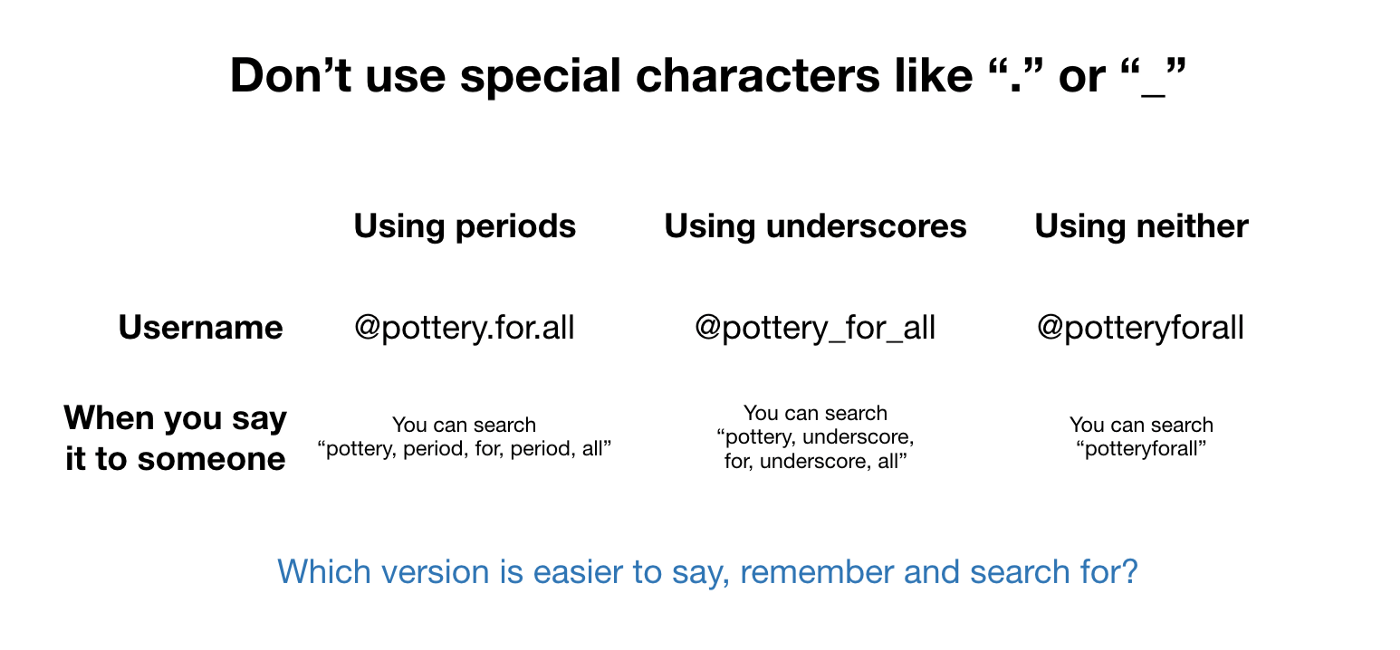 Don’t use special characters like “.” or “_”

|  | Using periods | Using underscores | Using neither |
|---|---|---|---|
| Username | @pottery.for.all | @pottery_for_all | @potteryforall |
| When you say it to someone | You can search “pottery, period, for, period, all” | You can search “pottery, underscore, for, underscore, all” | You can search “potteryforall” |

Which version is easier to say, remember and search for?